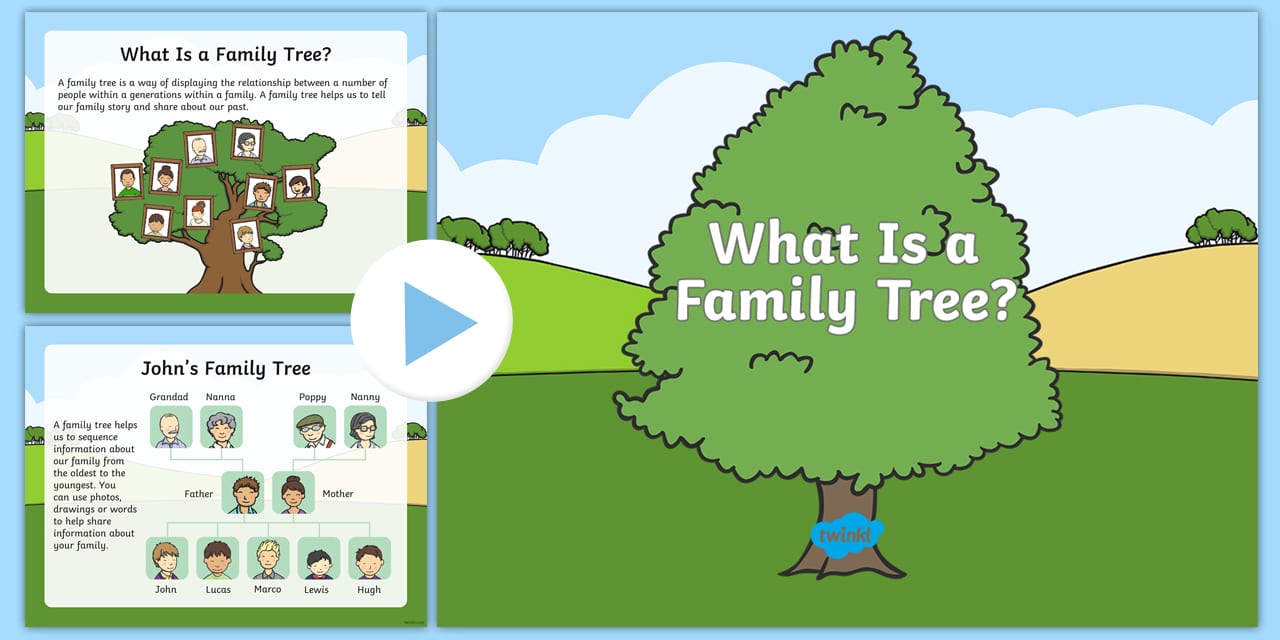 What Is a Family Tree?

A family tree is a way of displaying the relationship between a number of people within a generations within a family. A family tree helps us to tell our family story and share about our past.

John's Family Tree

A family tree helps us to sequence information about our family from the oldest to the youngest. You can use photos, drawings or words to help share information about your family.

Grandad
Nanna
Poppy
Nanny
Father
Mother
John
Lucas
Marco
Lewis
Hugh

What Is a Family Tree?

twinkl